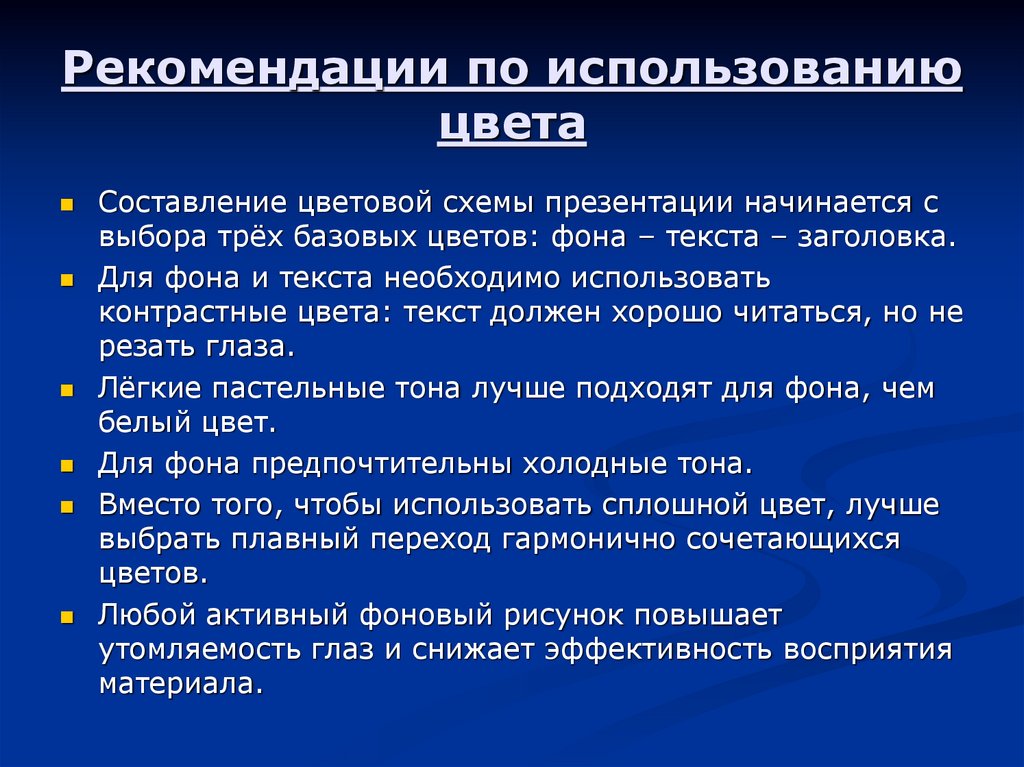 Рекомендации по использованию цвета

- Составление цветовой схемы презентации начинается с выбора трёх базовых цветов: фона – текста – заголовка.
- Для фона и текста необходимо использовать контрастные цвета: текст должен хорошо читаться, но не резать глаза.
- Лёгкие пастельные тона лучше подходят для фона, чем белый цвет.
- Для фона предпочтительны холодные тона.
- Вместо того, чтобы использовать сплошной цвет, лучше выбрать плавный переход гармонично сочетающихся цветов.
- Любой активный фоновый рисунок повышает утомляемость глаз и снижает эффективность восприятия материала.